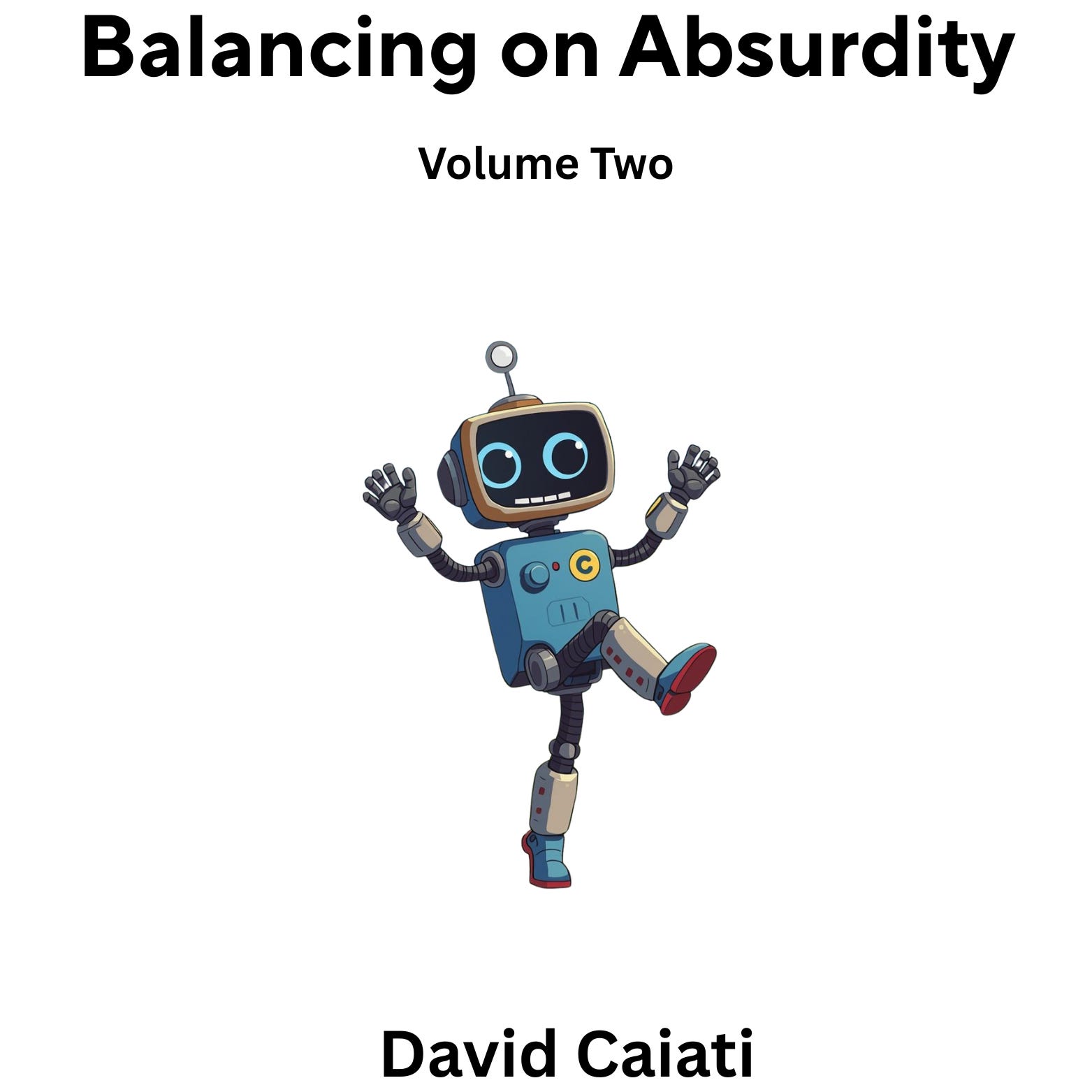 Balancing on Absurdity

Volume Two

C

David Caiati